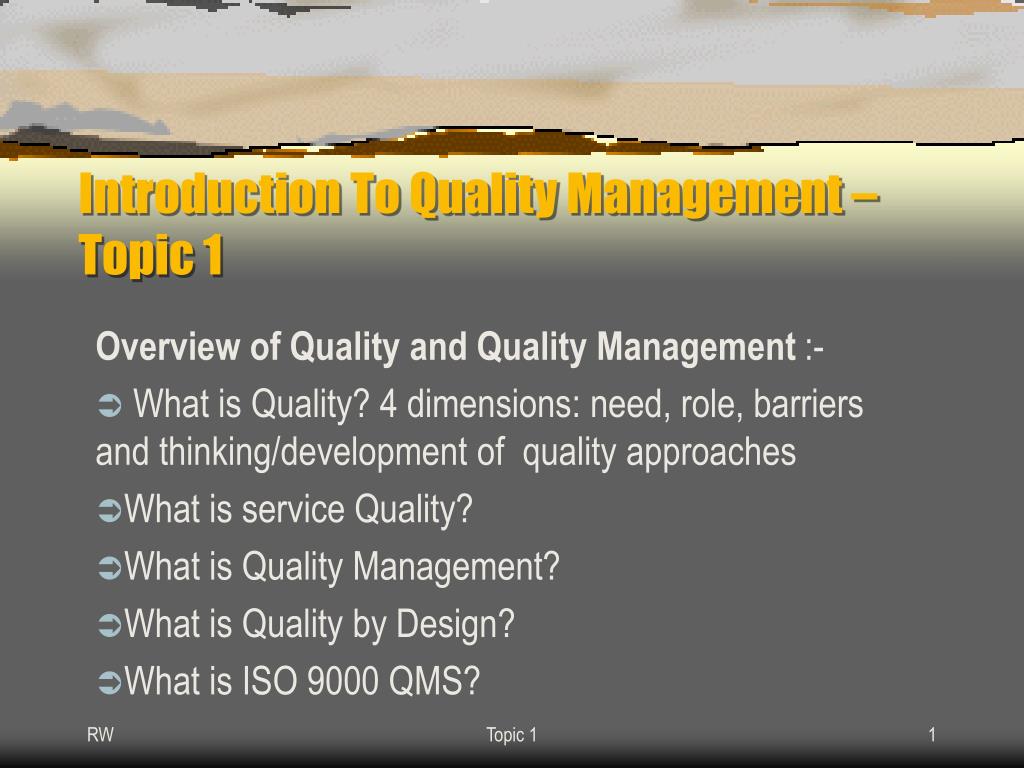 Introduction To Quality Management – Topic 1

Overview of Quality and Quality Management :-

➲ What is Quality? 4 dimensions: need, role, barriers and thinking/development of quality approaches

➲What is service Quality?

➲What is Quality Management?

➲What is Quality by Design?

➲What is ISO 9000 QMS?

RW

Topic 1

1